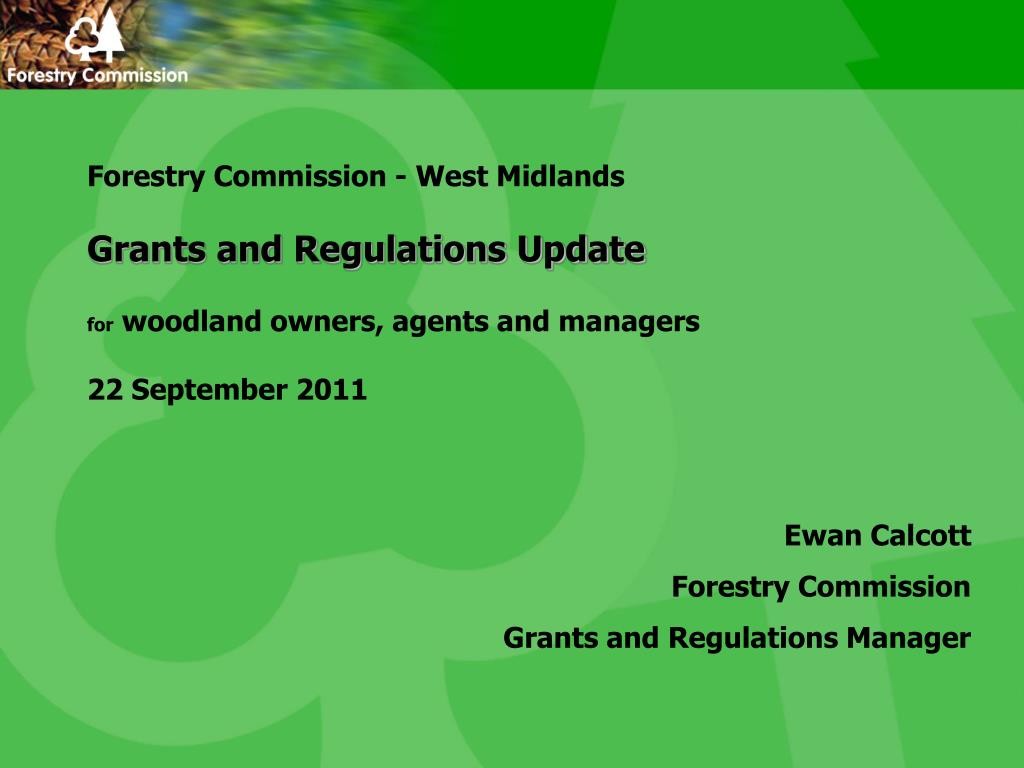 Forestry Commission

Forestry Commission - West Midlands

Grants and Regulations Update

for woodland owners, agents and managers

22 September 2011

Ewan Calcott

Forestry Commission

Grants and Regulations Manager